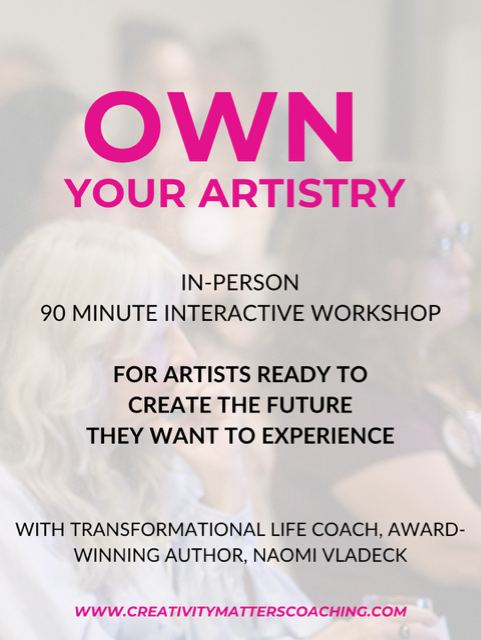 OWN
YOUR ARTISTRY

IN-PERSON
90 MINUTE INTERACTIVE WORKSHOP

FOR ARTISTS READY TO
CREATE THE FUTURE
THEY WANT TO EXPERIENCE

WITH TRANSFORMATIONAL LIFE COACH, AWARD-WINNING AUTHOR, NAOMI VLADECK

WWW.CREATIVITYMATTERSCOACHING.COM